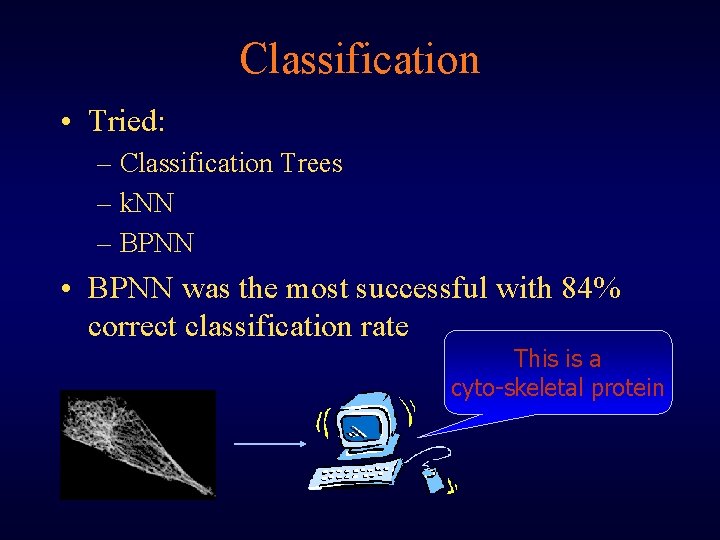 Classification

• Tried:
– Classification Trees
– kNN
– BPNN

• BPNN was the most successful with 84% correct classification rate

This is a cyto-skeletal protein